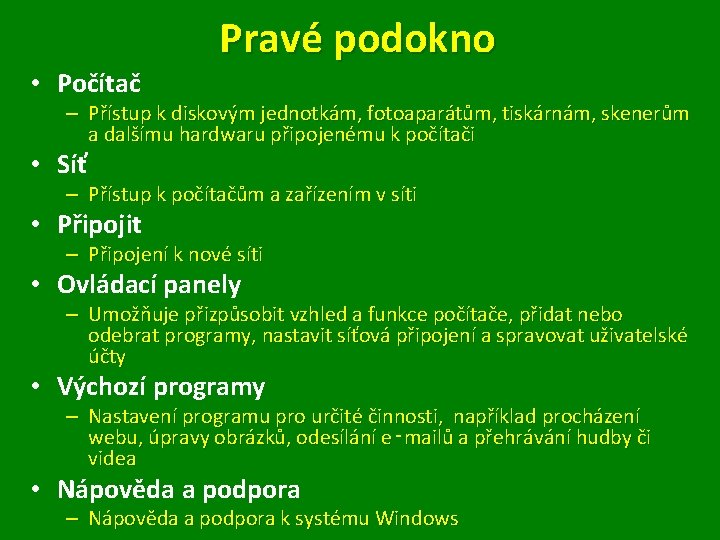 Pravé podokno

• Počítač
– Přístup k diskovým jednotkám, fotoaparátům, tiskárnám, skenerům a dalšímu hardwaru připojenému k počítači
• Síť
– Přístup k počítačům a zařízením v síti
• Připojit
– Připojení k nové síti
• Ovládací panely
– Umožňuje přizpůsobit vzhled a funkce počítače, přidat nebo odebrat programy, nastavit síťová připojení a spravovat uživatelské účty
• Výchozí programy
– Nastavení programu pro určité činnosti, například procházení webu, úpravy obrázků, odesílání e-mailů a přehrávání hudby či videa
• Nápověda a podpora
– Nápověda a podpora k systému Windows